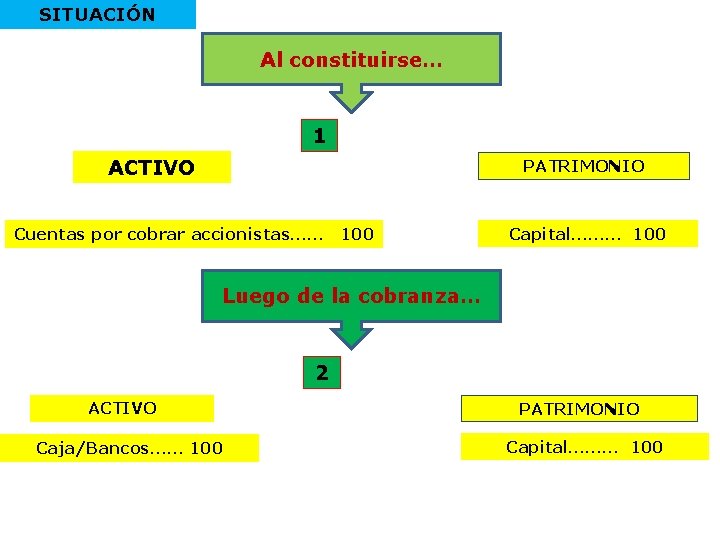 SITUACIÓN

Al constituirse…

1

ACTIVO

PATRIMONIO

Cuentas por cobrar accionistas…… 100

Capital……… 100

Luego de la cobranza…

2

ACTIVO

PATRIMONIO

Caja/Bancos…… 100

Capital……… 100